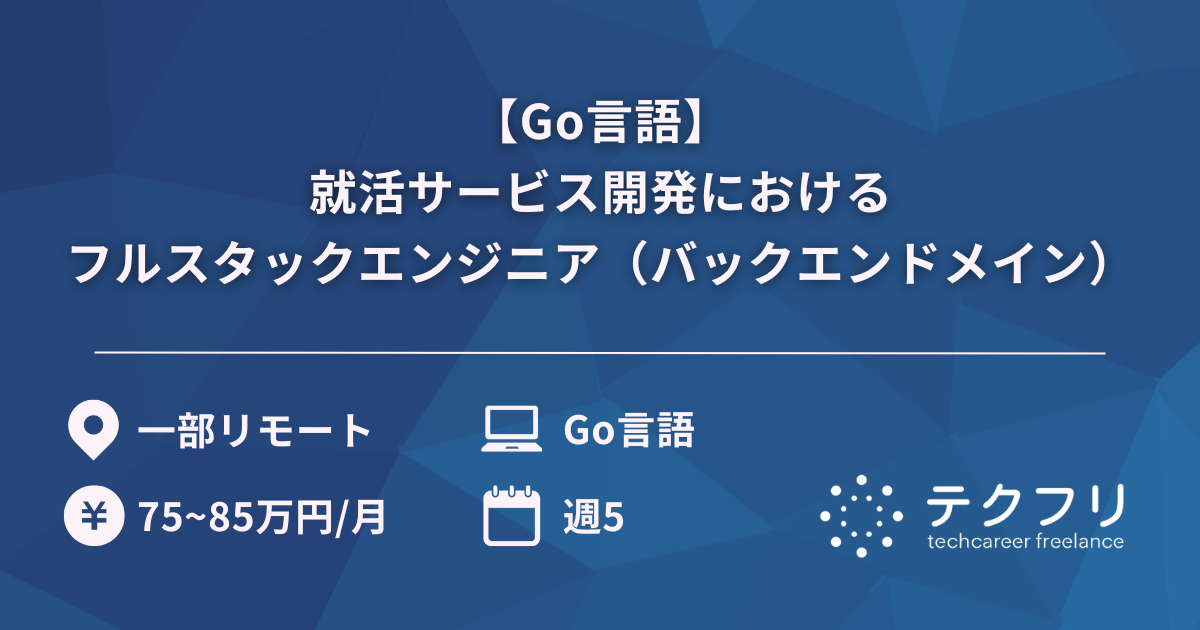 【Go言語】
就活サービス開発における
フルスタックエンジニア（バックエンドメイン）

一部リモート

Go言語

¥

75~85万円/月

週5

テクフリ
techcareer freelance